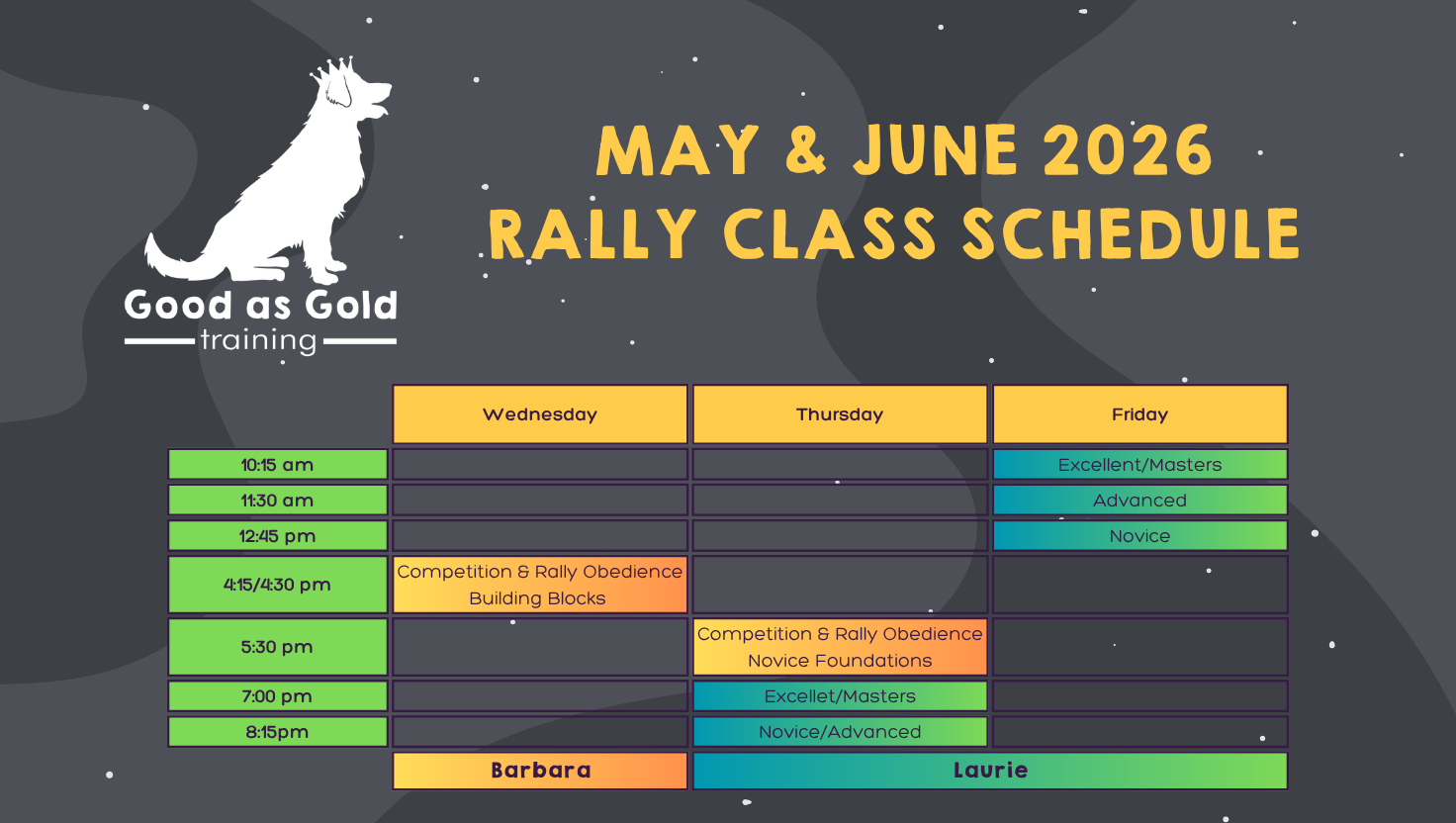 Good as Gold
training

MAY & JUNE 2026
RALLY CLASS SCHEDULE

| | Wednesday | Thursday | Friday |
|---|---|---|---|
| 10:15 am | | | Excellent/Masters |
| 11:30 am | | | Advanced |
| 12:45 pm | | | Novice |
| 4:15/4:30 pm | Competition & Rally Obedience Building Blocks | | |
| 5:30 pm | | Competition & Rally Obedience Novice Foundations | |
| 7:00 pm | | Excellet/Masters | |
| 8:15pm | | Novice/Advanced | |
| | Barbara | Laurie | |